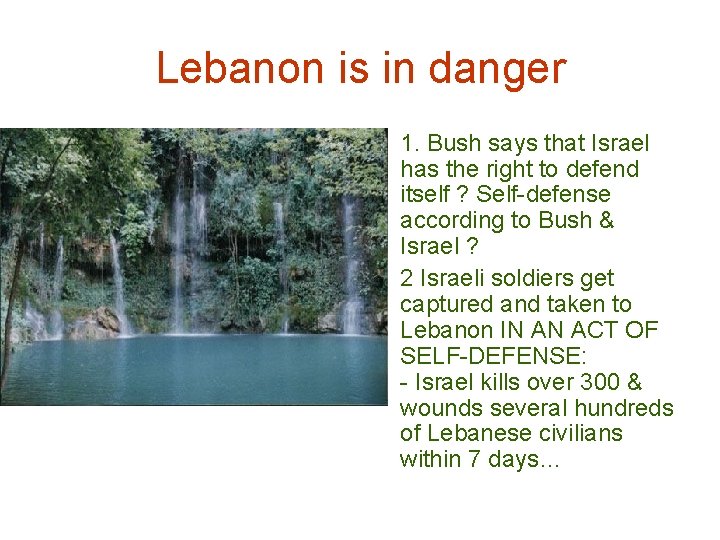 Lebanon is in danger

1. Bush says that Israel has the right to defend itself ? Self-defense according to Bush & Israel ?

2 Israeli soldiers get captured and taken to Lebanon IN AN ACT OF SELF-DEFENSE:
- Israel kills over 300 & wounds several hundreds of Lebanese civilians within 7 days...